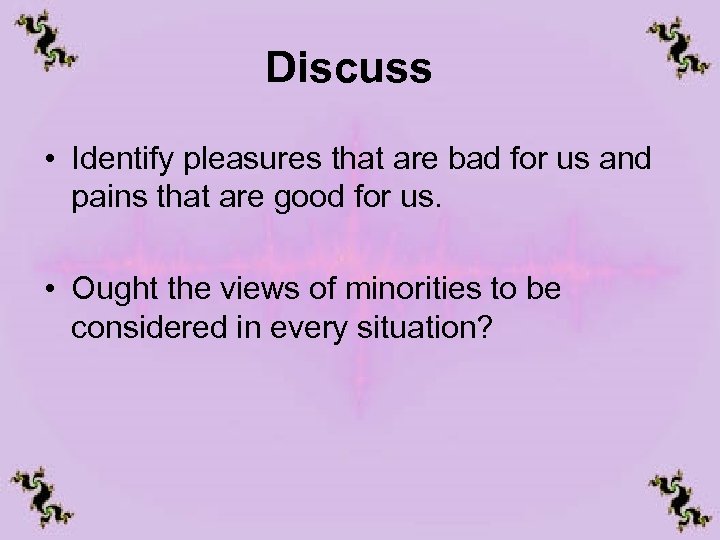 Discuss

• Identify pleasures that are bad for us and pains that are good for us.

• Ought the views of minorities to be considered in every situation?